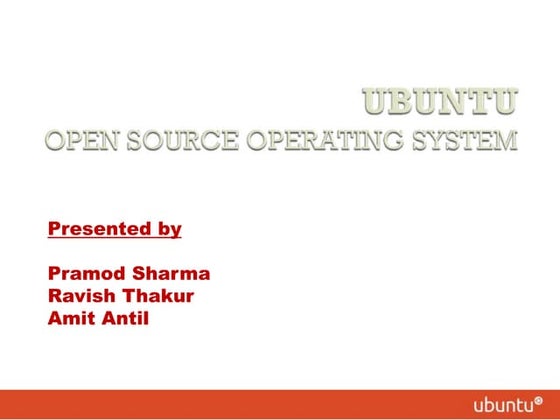 UBUNTU
OPEN SOURCE OPERATING SYSTEM

Presented by

Pramod Sharma
Ravish Thakur
Amit Antil

ubuntu®